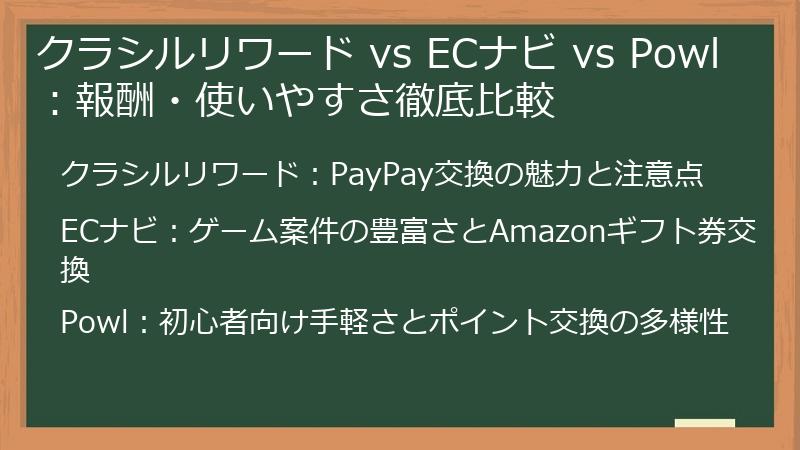 クラシルリワード vs ECナビ vs Powl：報酬・使いやすさ徹底比較

クラシルリワード：PayPay交換の魅力と注意点

ECナビ：ゲーム案件の豊富さとAmazonギフト券交換

Powl：初心者向け手軽さとポイント交換の多様性